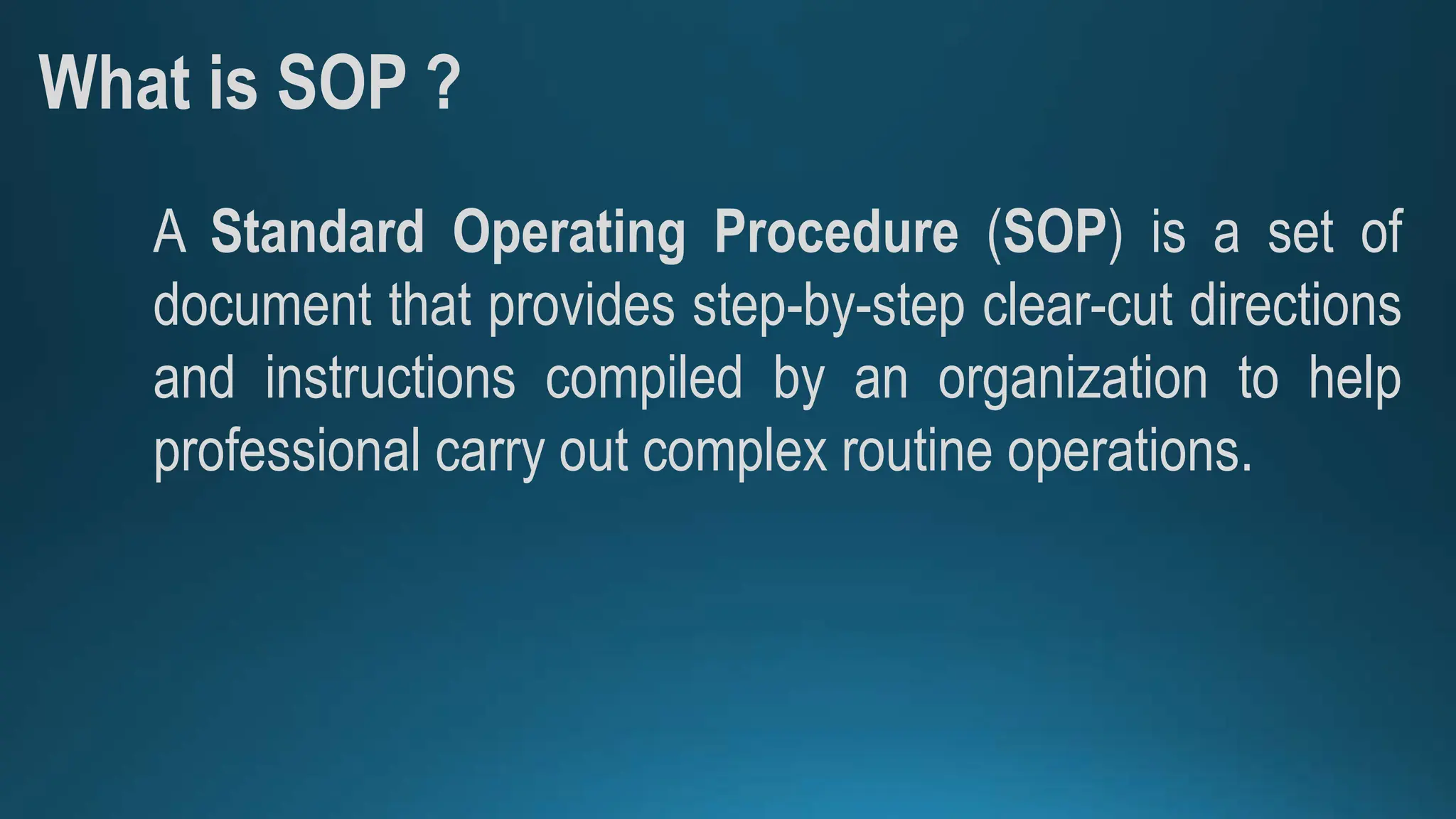 What is SOP ?

A Standard Operating Procedure (SOP) is a set of document that provides step-by-step clear-cut directions and instructions compiled by an organization to help professional carry out complex routine operations.